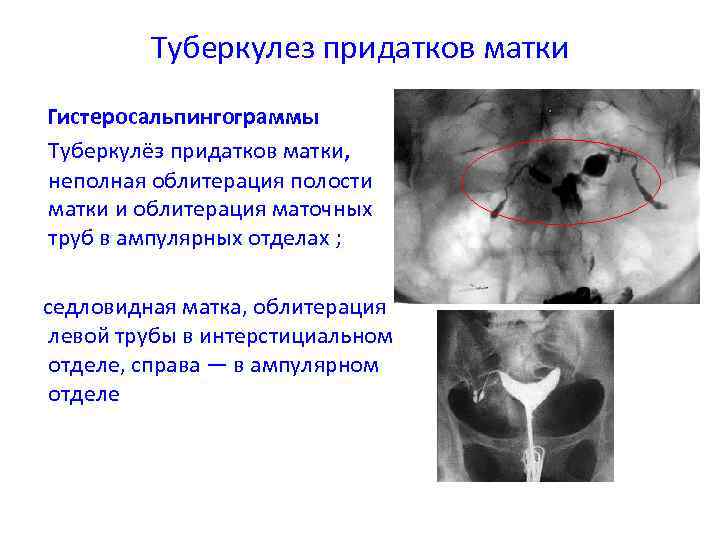 Туберкулез придатков матки

Гистеросальпингограммы

Туберкулёз придатков матки, неполная облитерация полости матки и облитерация маточных труб в ампулярных отделах ;

седловидная матка, облитерация левой трубы в интерстициальном отделе, справа — в ампулярном отделе